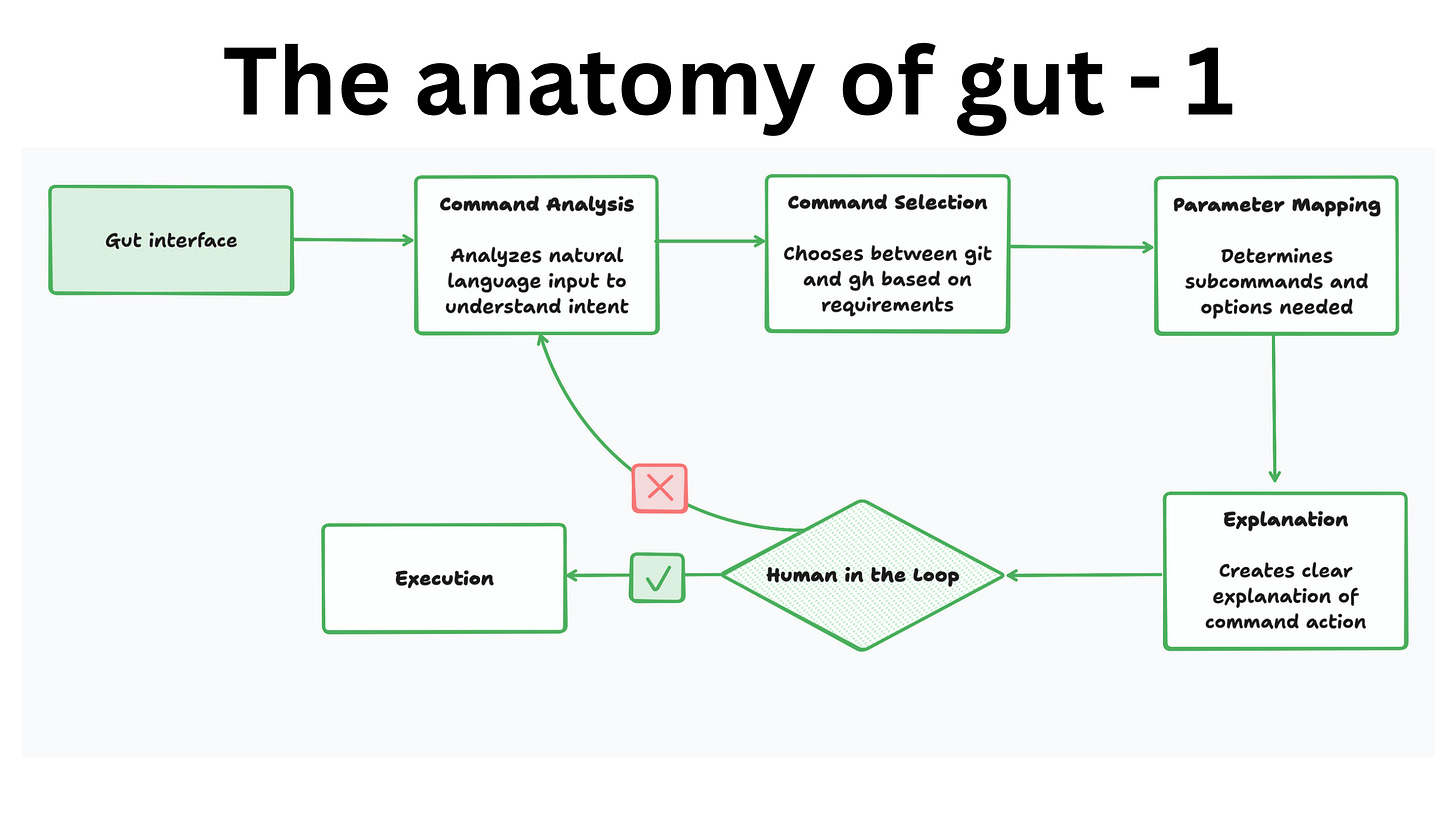 The anatomy of gut - 1

Gut interface

Command Analysis

Analyzes natural language input to understand intent

Command Selection

Chooses between git and gh based on requirements

Parameter Mapping

Determines subcommands and options needed

Explanation

Creates clear explanation of command action

Human in the Loop

Execution